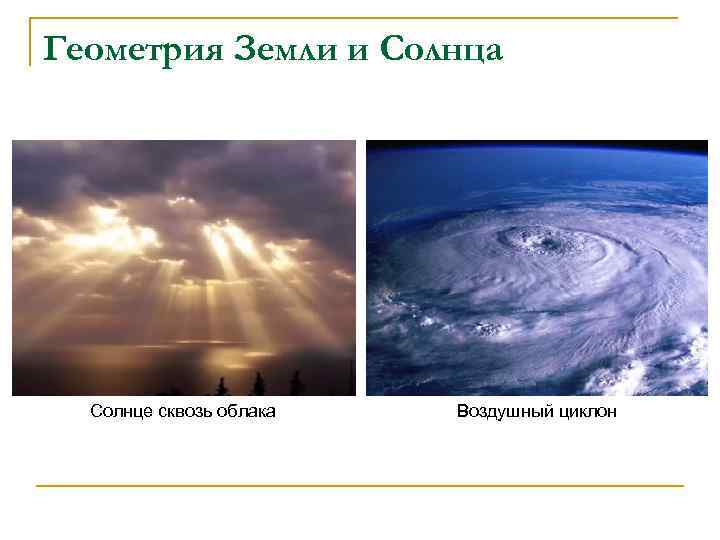 Геометрия Земли и Солнца

Солнце сквозь облака

Воздушный циклон